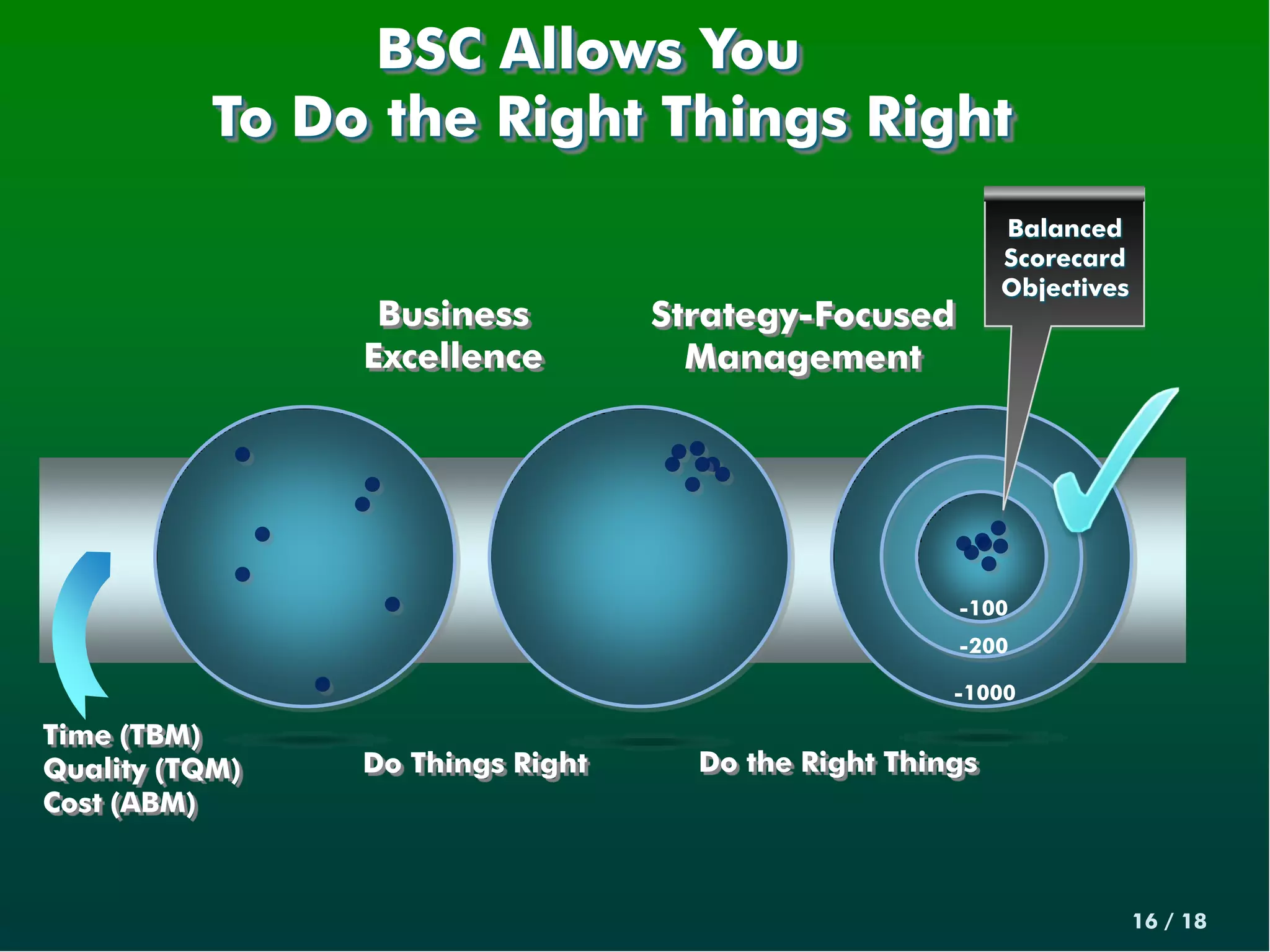 BSC Allows You
To Do the Right Things Right

Balanced Scorecard Objectives

Business Excellence

Strategy-Focused Management

-100
-200
-1000

Time (TBM)
Quality (TQM)
Cost (ABM)

Do Things Right

Do the Right Things

16 / 18